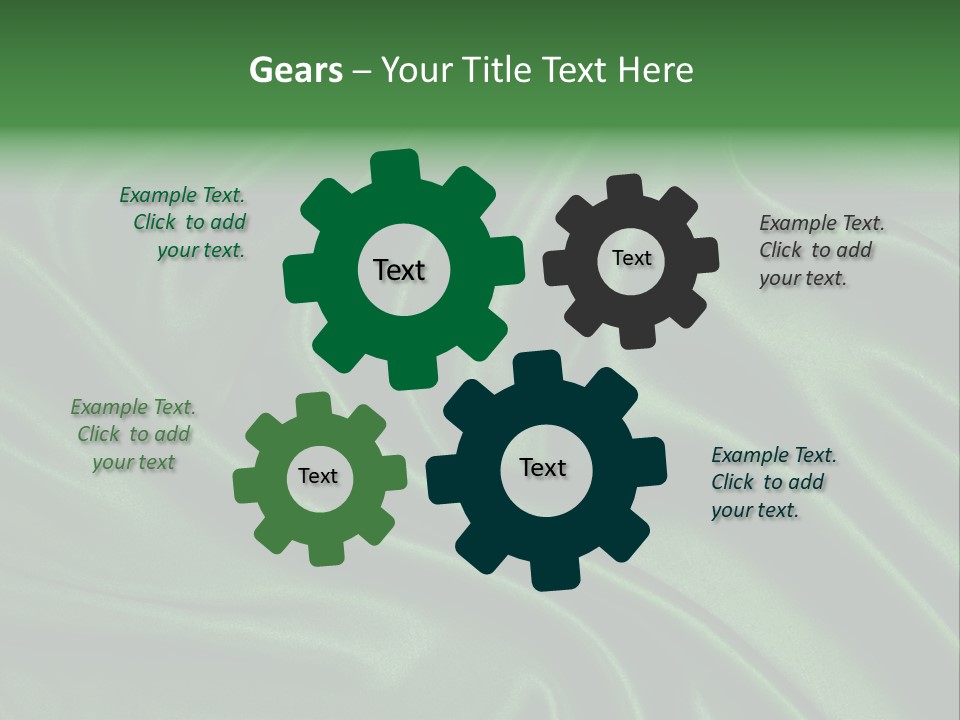 Gears – Your Title Text Here

Example Text. Click to add your text.

Text

Text

Example Text. Click to add your text.

Example Text. Click to add your text

Text

Text

Example Text. Click to add your text.